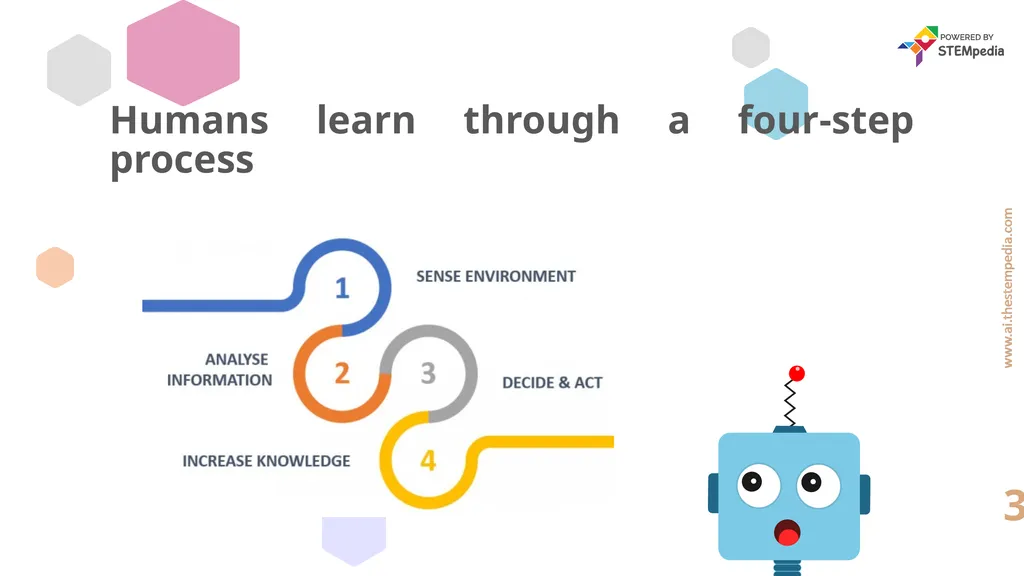 POWERED BY
STEMpedia

Humans learn through a four-step process

1
SENSE ENVIRONMENT

ANALYSE INFORMATION
2

3
DECIDE & ACT

INCREASE KNOWLEDGE
4

www.ai.thestempedia.com

3